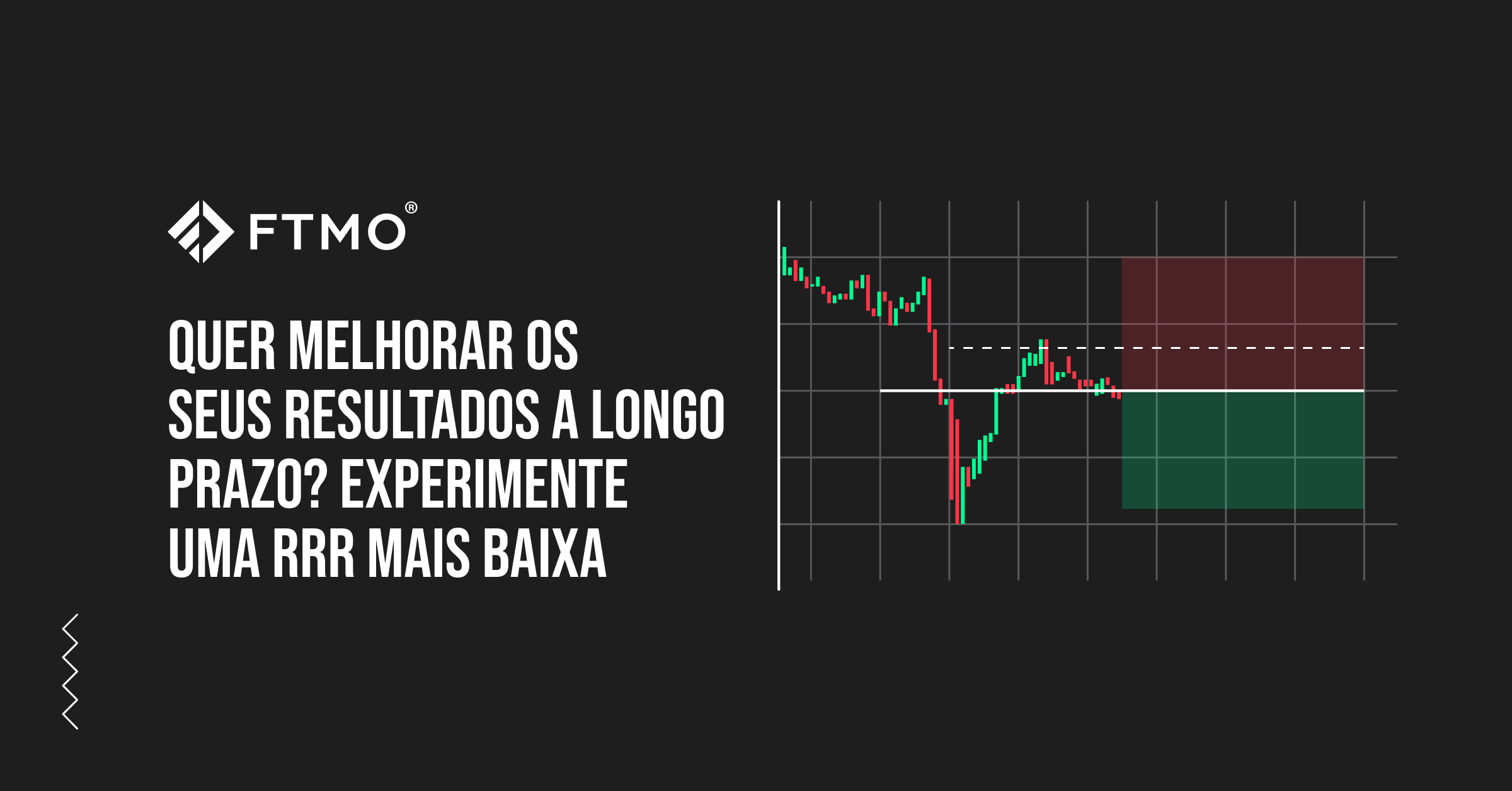 FTMO®

QUER MELHORAR OS SEUS RESULTADOS A LONGO PRAZO? EXPERIMENTE UMA RRR MAIS BAIXA